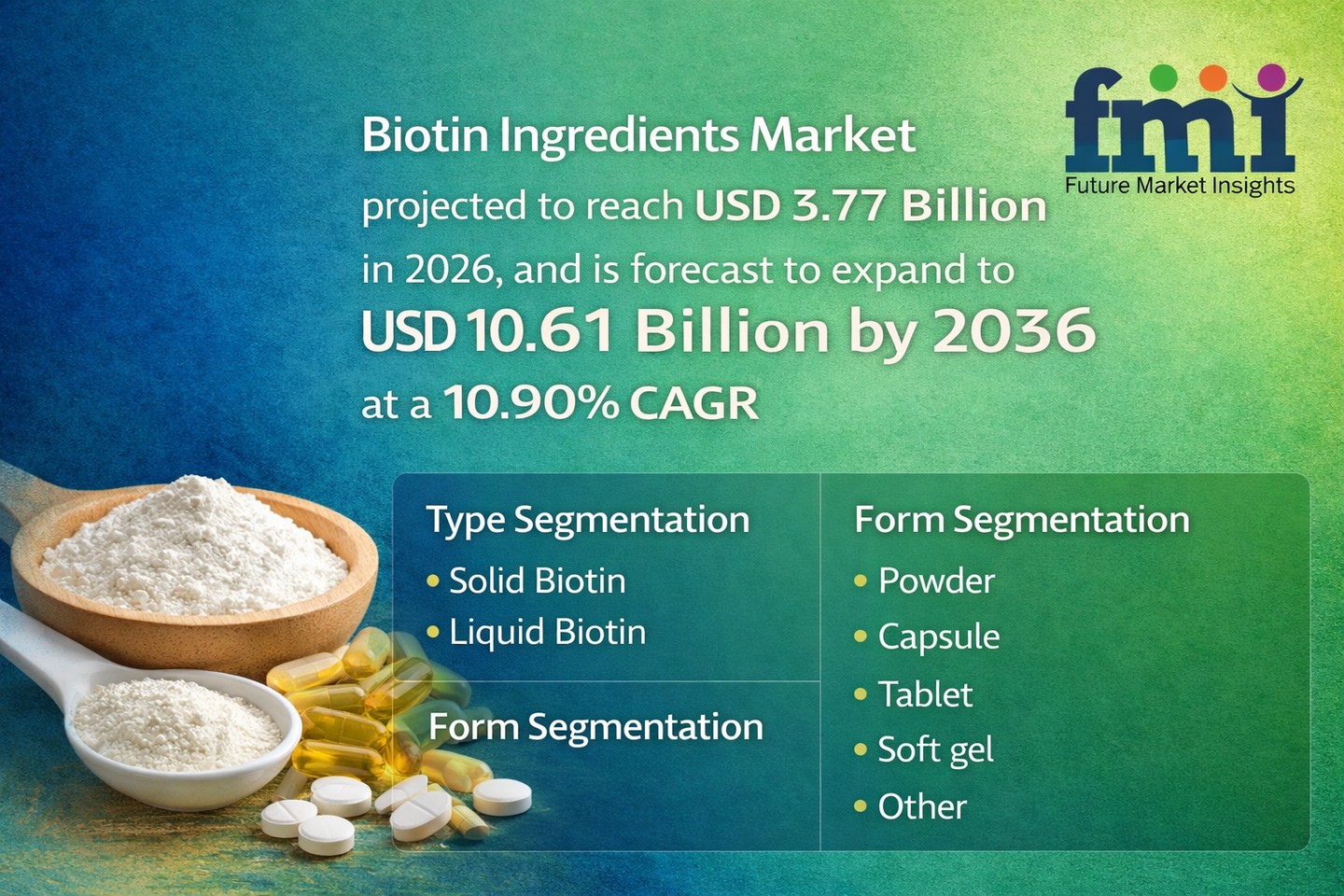 fmi
Future Market Insights

Biotin Ingredients Market projected to reach USD 3.77 Billion in 2026, and is forecast to expand to USD 10.61 Billion by 2036 at a 10.90% CAGR

Type Segmentation
• Solid Biotin
• Liquid Biotin

Form Segmentation

Form Segmentation
• Powder
• Capsule
• Tablet
• Soft gel
• Other